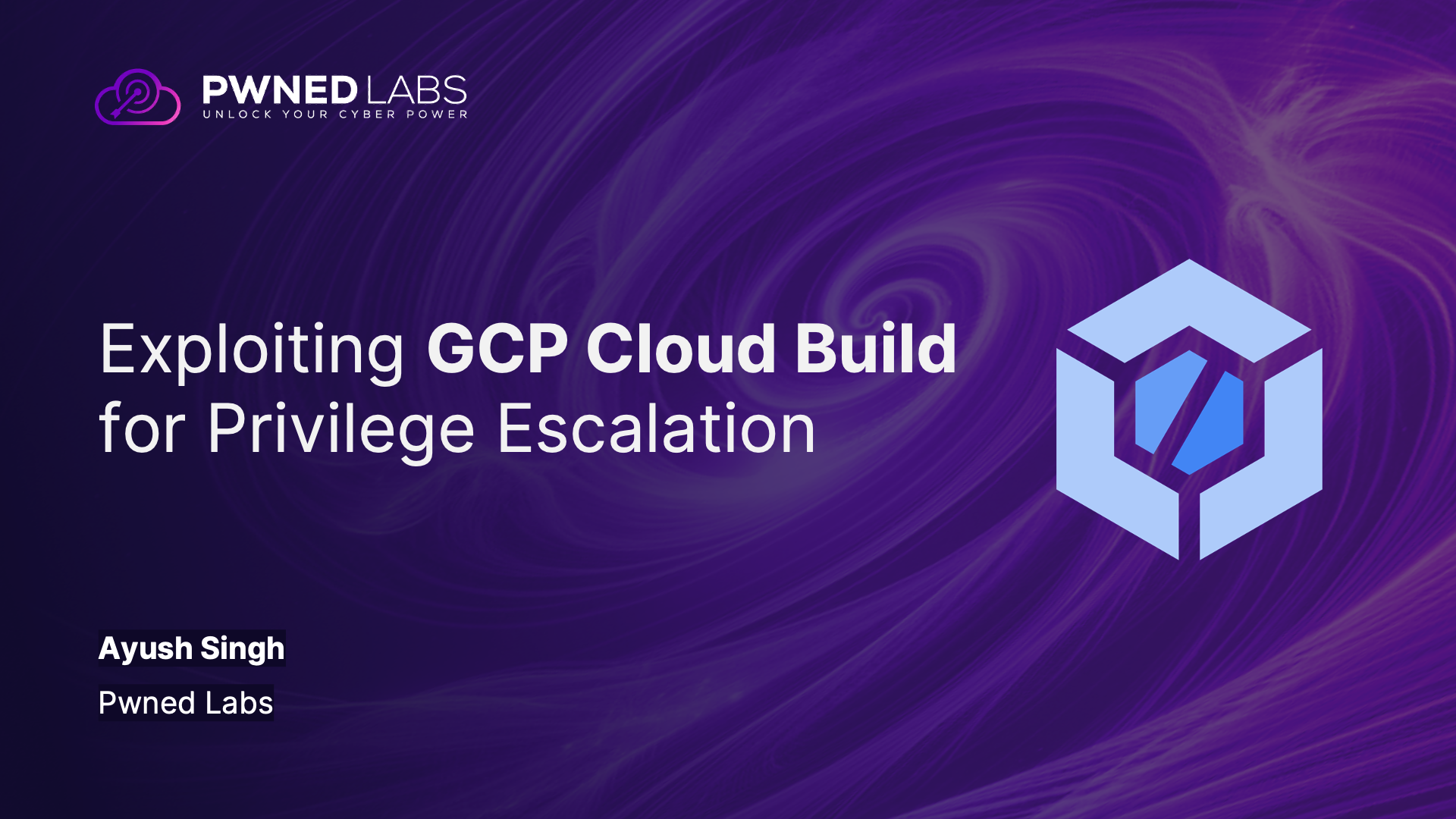 PWNED LABS
UNLOCK YOUR CYBER POWER

Exploiting GCP Cloud Build for Privilege Escalation

Ayush Singh

Pwned Labs